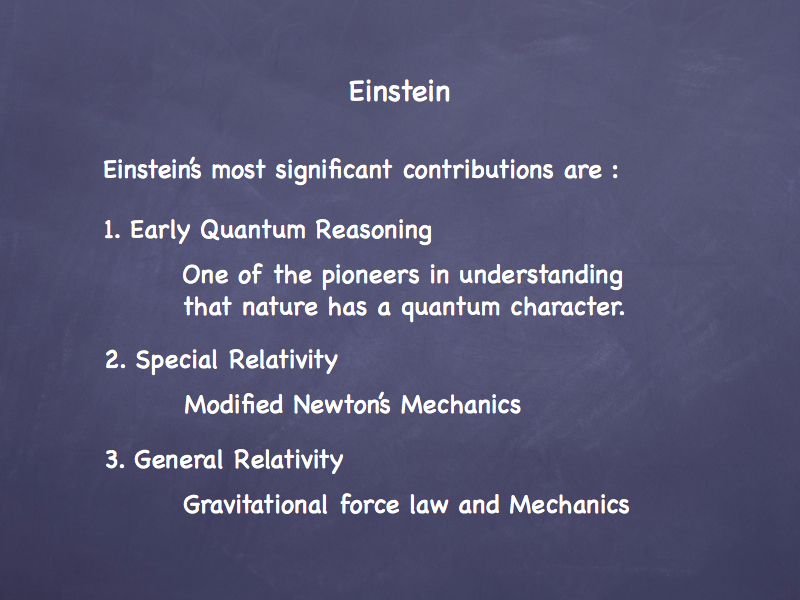 Einstein

Einstein's most significant contributions are :

1. Early Quantum Reasoning

One of the pioneers in understanding that nature has a quantum character.

2. Special Relativity

Modified Newton's Mechanics

3. General Relativity

Gravitational force law and Mechanics